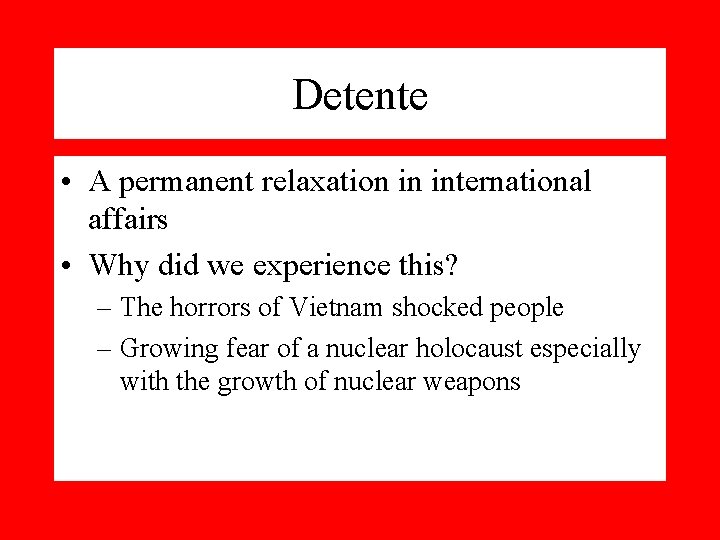 Detente

• A permanent relaxation in international affairs
• Why did we experience this?
 – The horrors of Vietnam shocked people
 – Growing fear of a nuclear holocaust especially with the growth of nuclear weapons